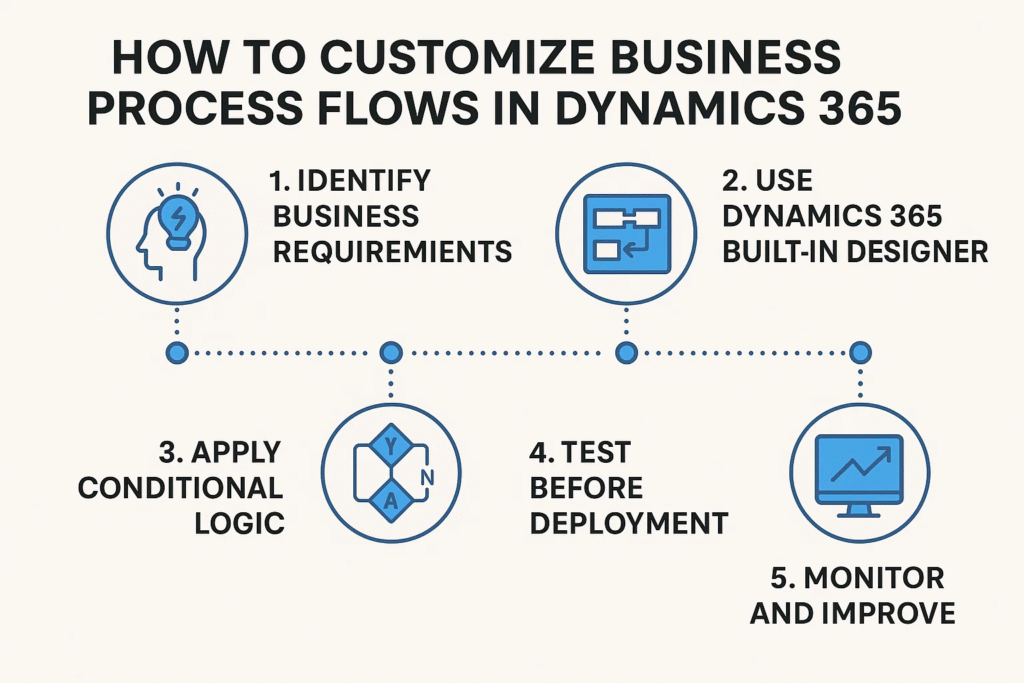 HOW TO CUSTOMIZE BUSINESS PROCESS FLOWS IN DYNAMICS 365

1. IDENTIFY BUSINESS REQUIREMIENTS

2. USE DYNAMICS 365 BUILT-IN DESIGNER

3. APPLY CONDITIONAL LOGIC

Y

N

A

4. TEST BEFORE DEPLOYMENT

5. MONITOR AND IMPROVE